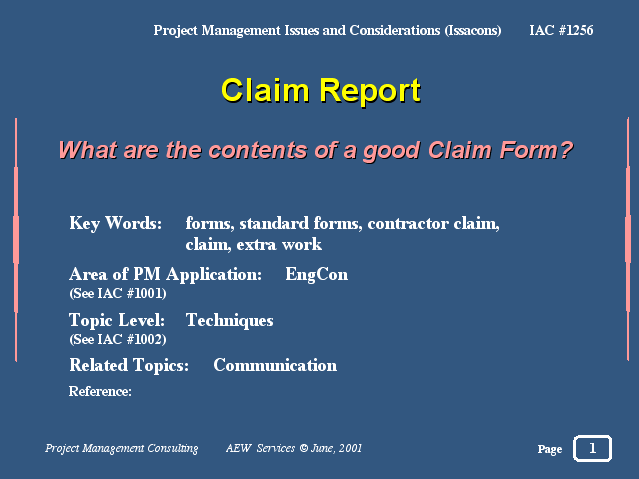 Project Management Issues and Considerations (Issacons) IAC #1256

Claim Report

What are the contents of a good Claim Form?

Key Words: forms, standard forms, contractor claim, claim, extra work

Area of PM Application: EngCon
(See IAC #1001)

Topic Level: Techniques
(See IAC #1002)

Related Topics: Communication

Reference:

Project Management Consulting AEW Services © June, 2001

Page 1